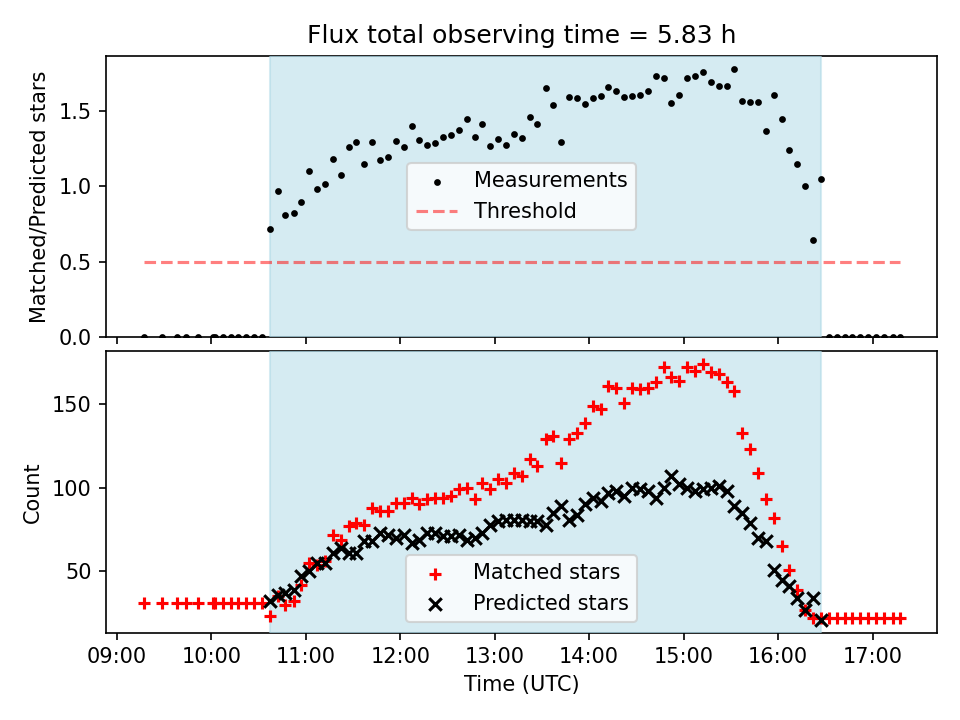 Flux total observing time = 5.83 h

Matched/Predicted stars

1.5
1.0
0.5
0.0

Measurements
Threshold

Count

150
100
50

Matched stars
Predicted stars

09:00 10:00 11:00 12:00 13:00 14:00 15:00 16:00 17:00
Time (UTC)